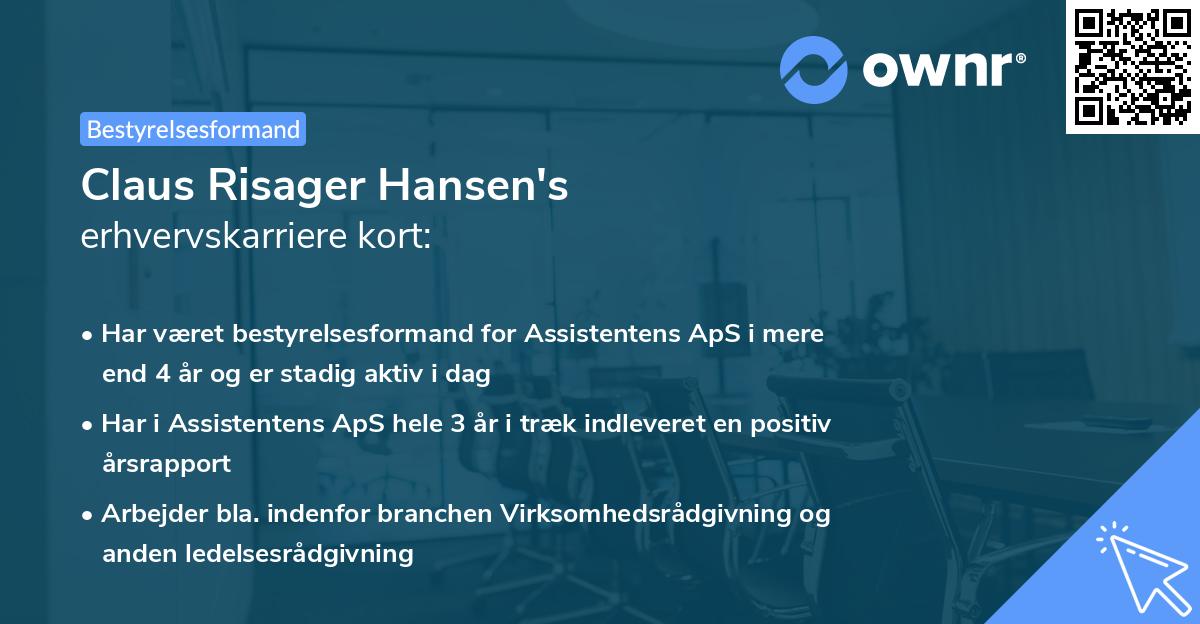 ownr®

Bestyrelsesformand

Claus Risager Hansen's

erhvervskarriere kort:

• Har været bestyrelsesformand for Assistentens ApS i mere end 4 år og er stadig aktiv i dag

• Har i Assistentens ApS hele 3 år i træk indleveret en positiv årsrapport

• Arbejder bla. indenfor branchen Virksomhedsrådgivning og anden ledelsesrådgivning